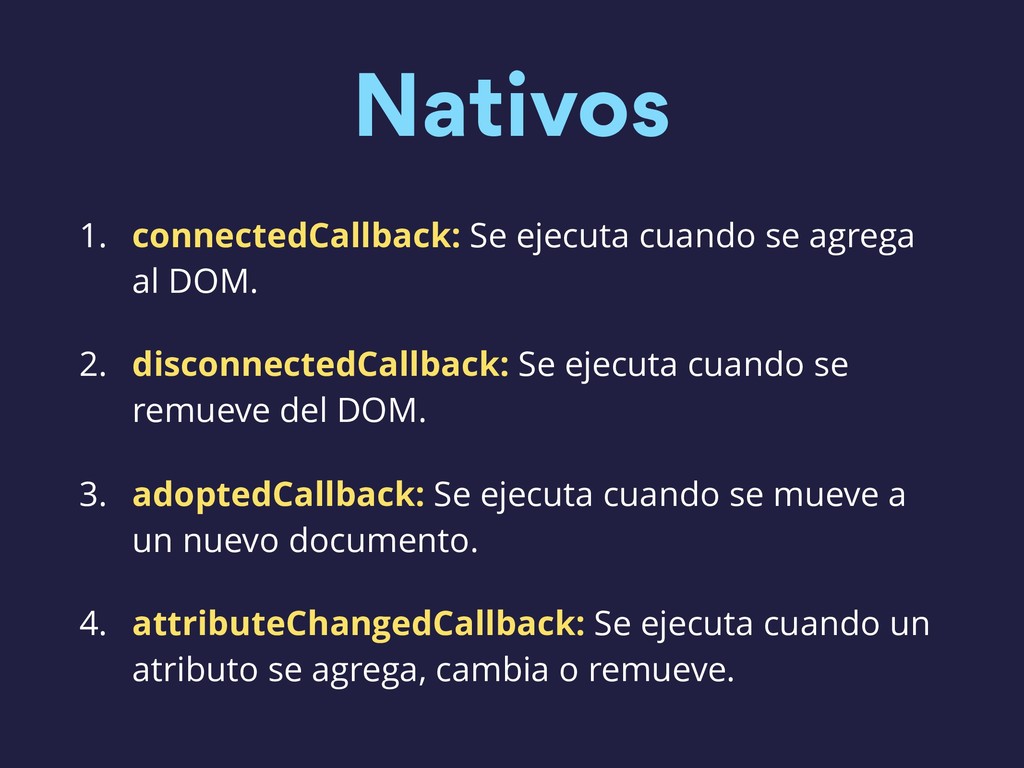 Nativos

1. connectedCallback: Se ejecuta cuando se agrega al DOM.

2. disconnectedCallback: Se ejecuta cuando se remueve del DOM.

3. adoptedCallback: Se ejecuta cuando se mueve a un nuevo documento.

4. attributeChangedCallback: Se ejecuta cuando un atributo se agrega, cambia o remueve.